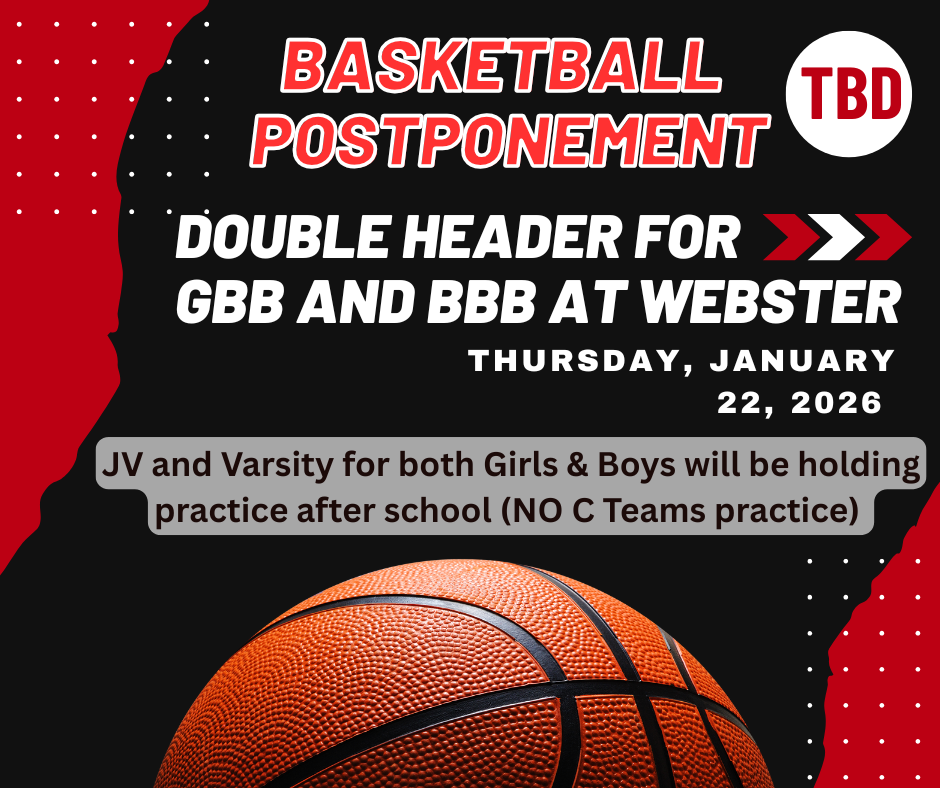 BASKETBALL POSTPONEMENT

TBD

DOUBLE HEADER FOR GBB AND BBB AT WEBSTER

THURSDAY, JANUARY 22, 2026

JV and Varsity for both Girls & Boys will be holding practice after school (NO C Teams practice)